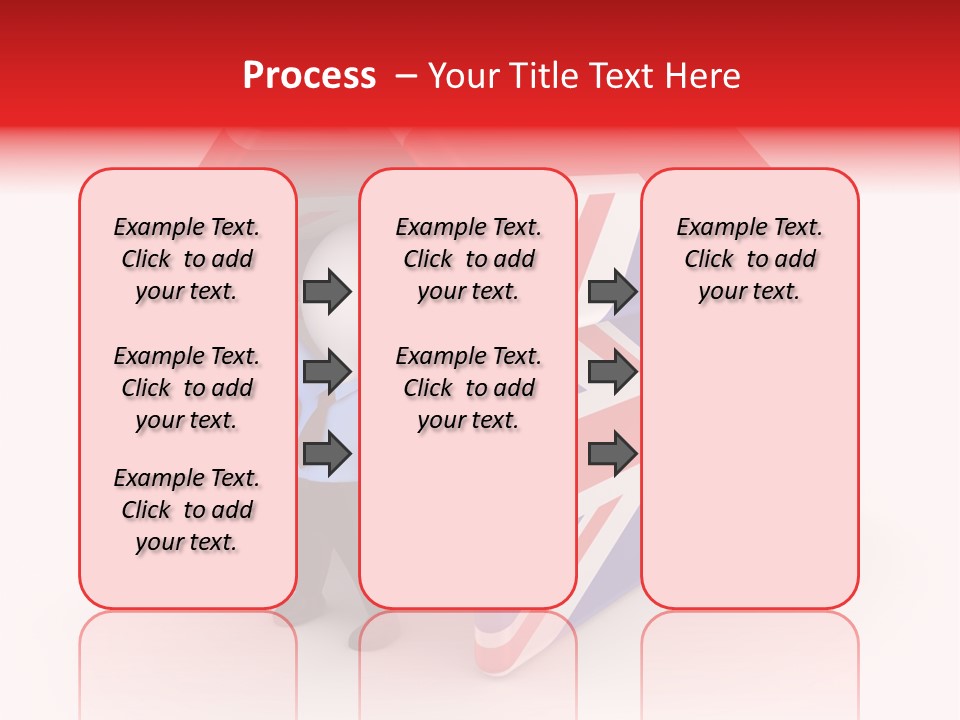 Process – Your Title Text Here

Example Text. Click to add your text.

Example Text. Click to add your text.

Example Text. Click to add your text.

Example Text. Click to add your text.

Example Text. Click to add your text.

Example Text. Click to add your text.